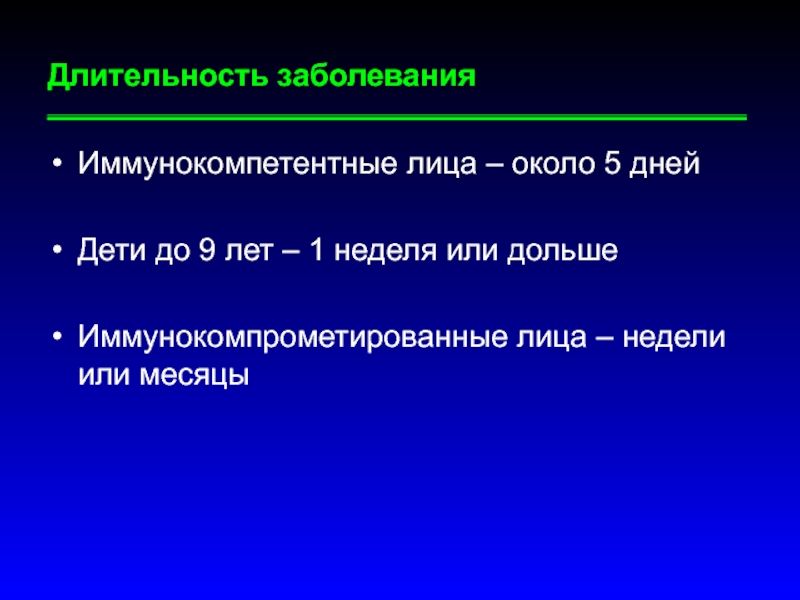 Длительность заболевания

• Иммунокомпетентные лица – около 5 дней

• Дети до 9 лет – 1 неделя или дольше

• Иммунокомпрометированные лица – недели или месяцы